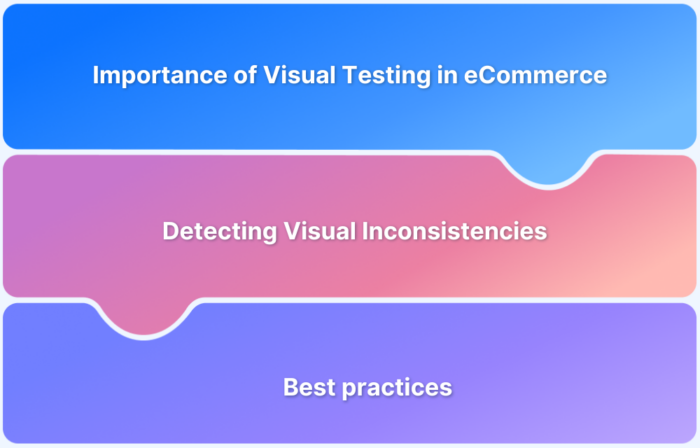 Importance of Visual Testing in eCommerce

Detecting Visual Inconsistencies

Best practices